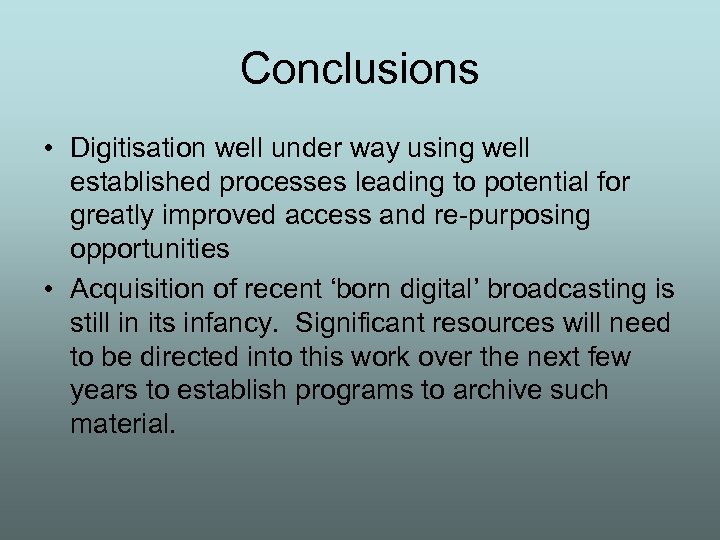 Conclusions

• Digitisation well under way using well established processes leading to potential for greatly improved access and re-purposing opportunities

• Acquisition of recent ‘born digital’ broadcasting is still in its infancy. Significant resources will need to be directed into this work over the next few years to establish programs to archive such material.